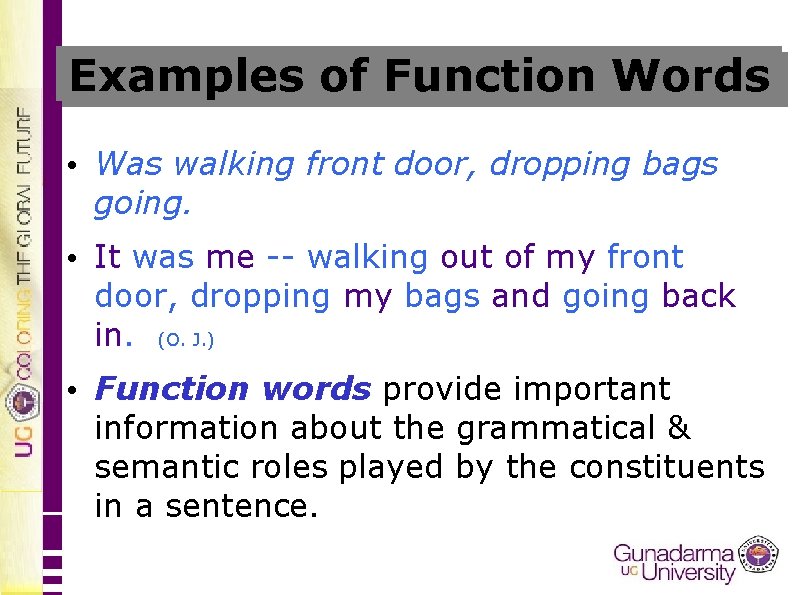 UG COLORING THE GLOBAL FUTURE

Examples of Function Words

• Was walking front door, dropping bags going.

• It was me -- walking out of my front door, dropping my bags and going back in. (O. J.)

• Function words provide important information about the grammatical & semantic roles played by the constituents in a sentence.

Gunadarma UG University